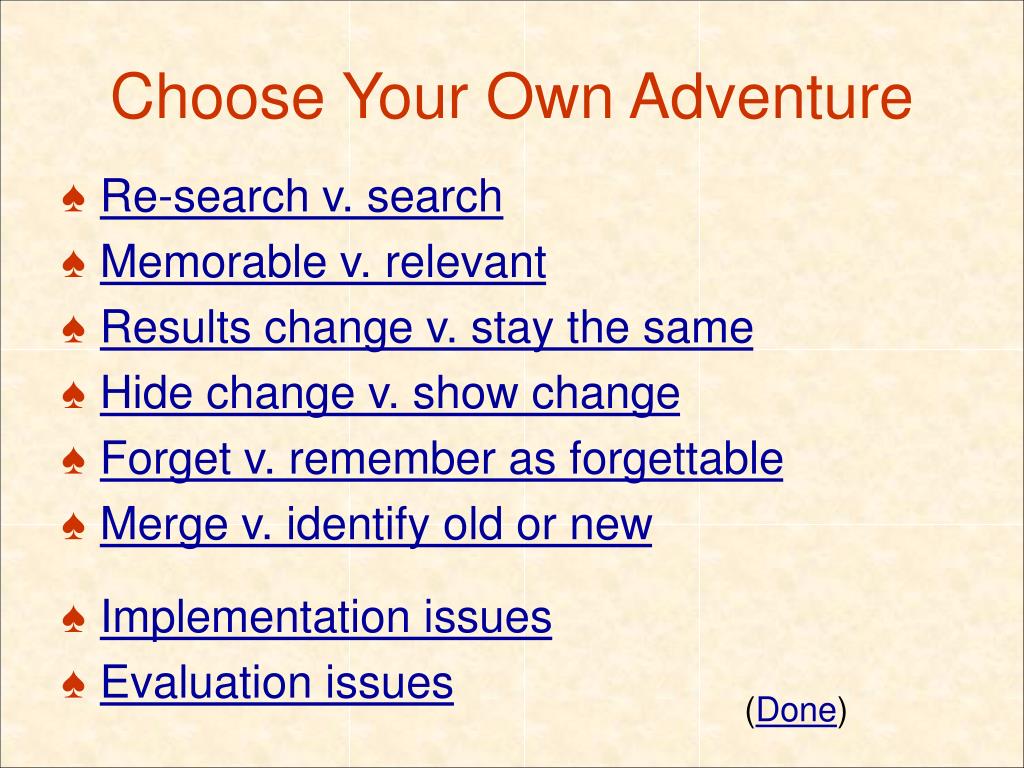 Choose Your Own Adventure

♠ Re-search v. search
♠ Memorable v. relevant
♠ Results change v. stay the same
♠ Hide change v. show change
♠ Forget v. remember as forgettable
♠ Merge v. identify old or new

♠ Implementation issues
♠ Evaluation issues

(Done)